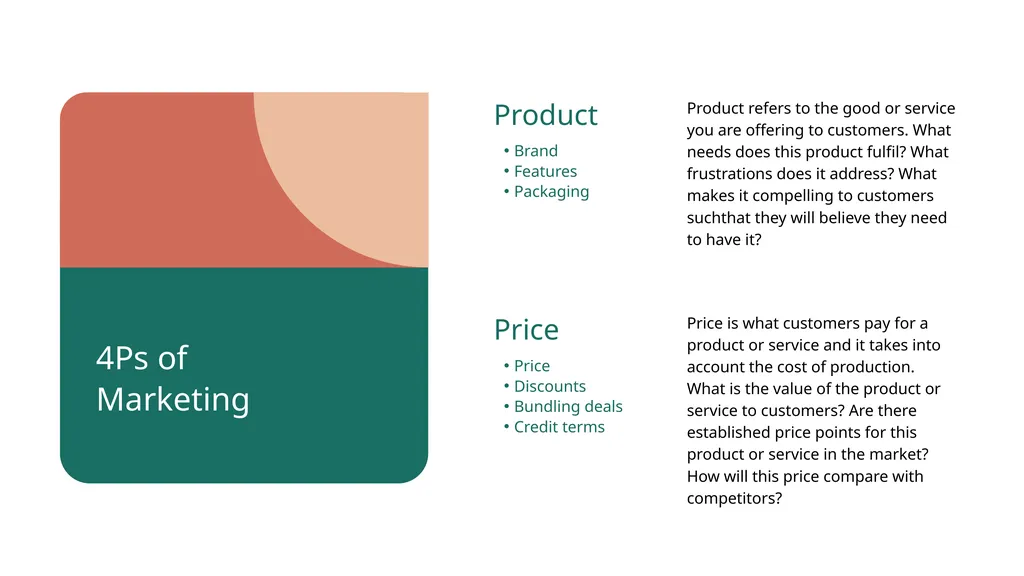 4Ps of Marketing

Product

• Brand
• Features
• Packaging

Product refers to the good or service you are offering to customers. What needs does this product fulfil? What frustrations does it address? What makes it compelling to customers suchthat they will believe they need to have it?

Price

• Price
• Discounts
• Bundling deals
• Credit terms

Price is what customers pay for a product or service and it takes into account the cost of production. What is the value of the product or service to customers? Are there established price points for this product or service in the market? How will this price compare with competitors?